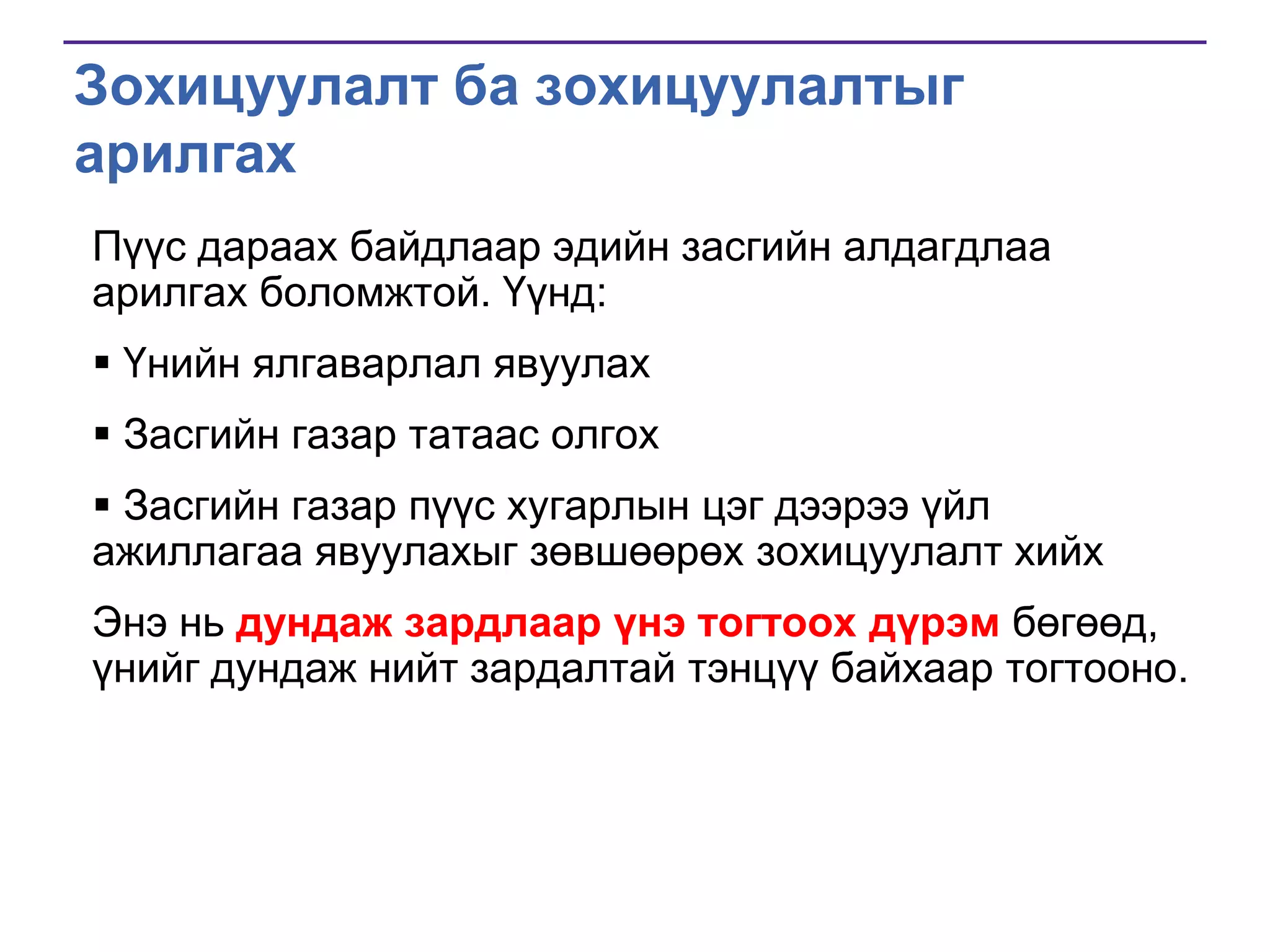 Зохицуулалт ба зохицуулалтыг арилгах

Пүүс дараах байдлаар эдийн засгийн алдагдлаа арилгах боломжтой. Үүнд:

▪ Үнийн ялгаварлал явуулах

▪ Засгийн газар татаас олгох

▪ Засгийн газар пүүс хугарлын цэг дээрээ үйл ажиллагаа явуулахыг зөвшөөрөх зохицуулалт хийх

Энэ нь дундаж зардлаар үнэ тогтоох дүрэм бөгөөд, үнийг дундаж нийт зардалтай тэнцүү байхаар тогтооно.